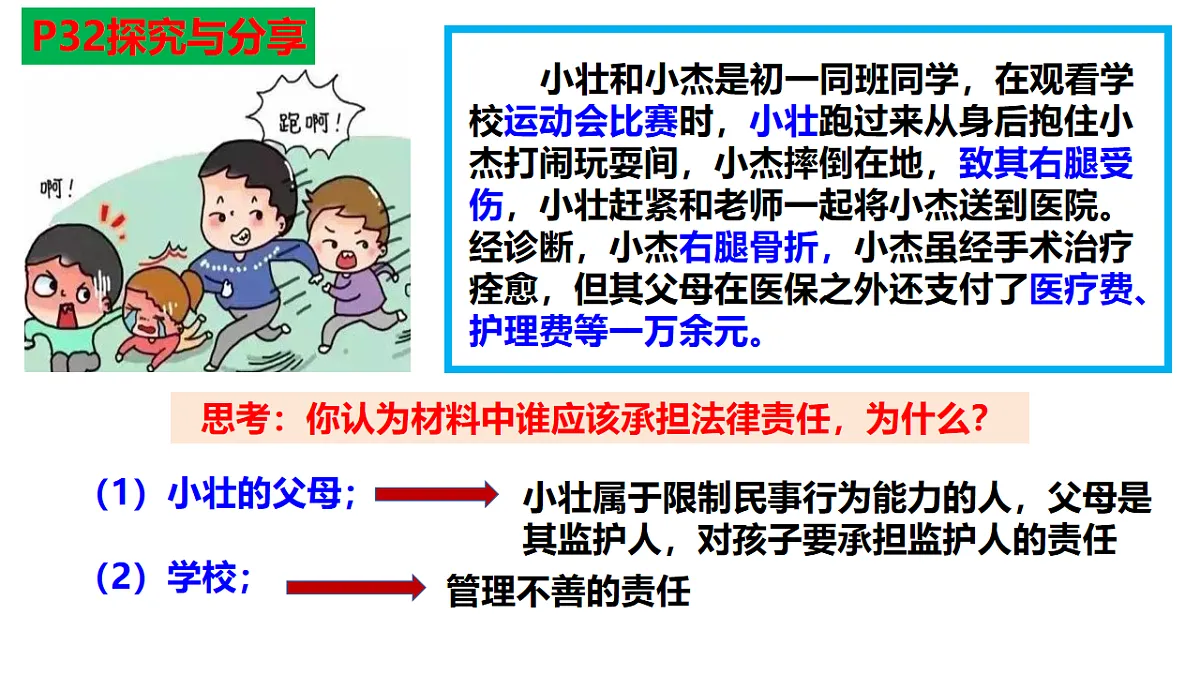 P32探究与分享

跑啊！

啊！

小壮和小杰是初一同班同学，在观看学校运动会比赛时，小壮跑过来从身后抱住小杰打闹玩耍间，小杰摔倒在地，致其右腿受伤，小壮赶紧和老师一起将小杰送到医院。经诊断，小杰右腿骨折，小杰虽经手术治疗痊愈，但其父母在医保之外还支付了医疗费、护理费等一万余元。

思考：你认为材料中谁应该承担法律责任，为什么？

（1）小壮的父母；

小壮属于限制民事行为能力的人，父母是其监护人，对孩子要承担监护人的责任

（2）学校；

管理不善的责任